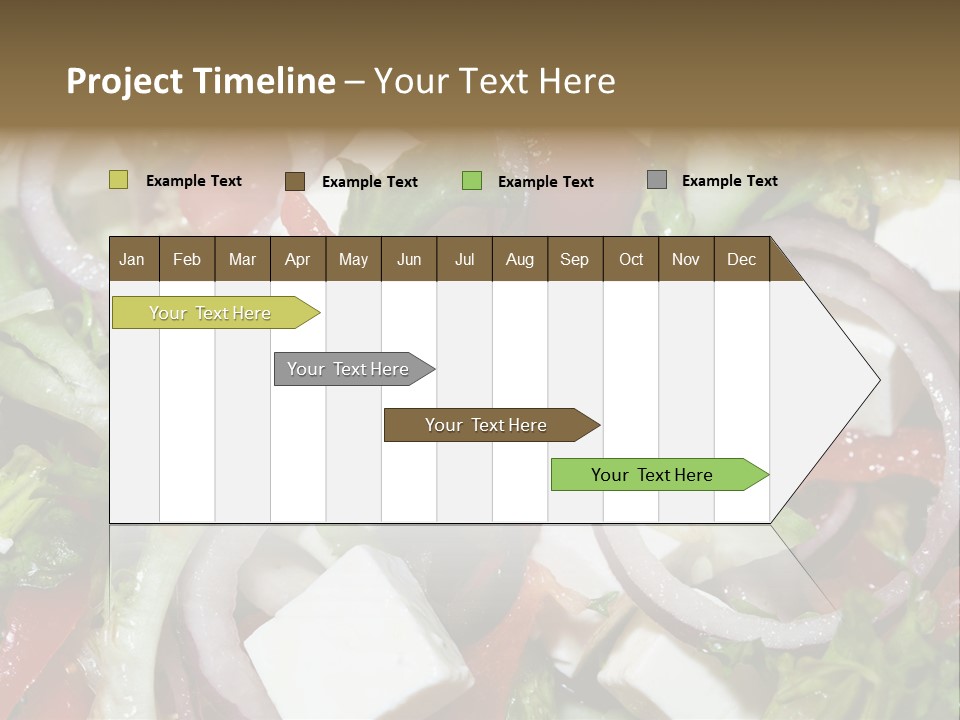 Project Timeline – Your Text Here

Example Text
Example Text
Example Text
Example Text

| Jan | Feb | Mar | Apr | May | Jun | Jul | Aug | Sep | Oct | Nov | Dec |
|---|---|---|---|---|---|---|---|---|---|---|---|

Your Text Here
Your Text Here
Your Text Here
Your Text Here